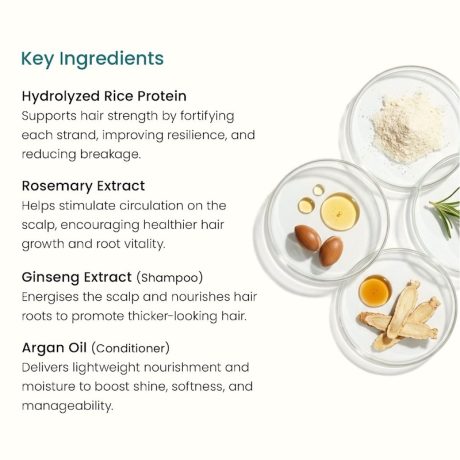 Key Ingredients

Hydrolyzed Rice Protein
Supports hair strength by fortifying each strand, improving resilience, and reducing breakage.

Rosemary Extract
Helps stimulate circulation on the scalp, encouraging healthier hair growth and root vitality.

Ginseng Extract (Shampoo)
Energises the scalp and nourishes hair roots to promote thicker-looking hair.

Argan Oil (Conditioner)
Delivers lightweight nourishment and moisture to boost shine, softness, and manageability.